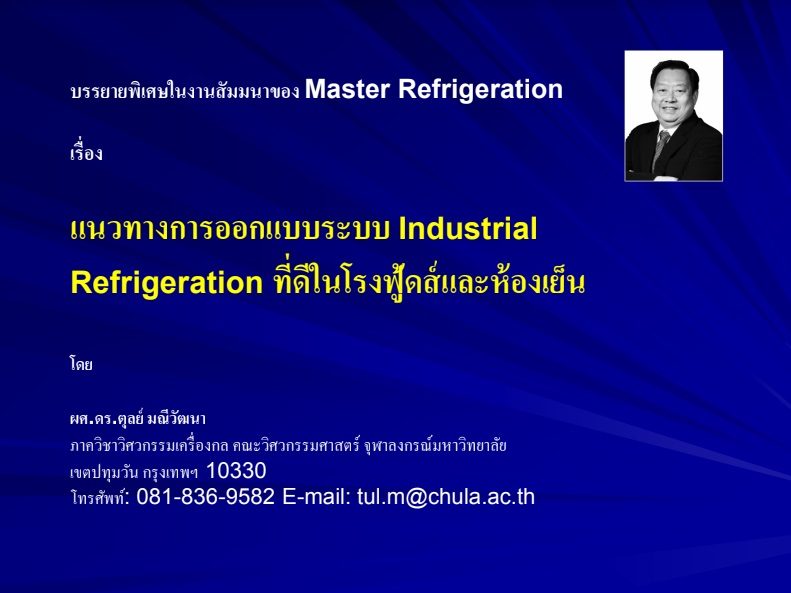 บรรยายพิเศษในงานสัมมนาของ Master Refrigeration

เรื่อง

แนวทางการออกแบบระบบ Industrial Refrigeration ที่ดีในโรงฟู้ดส์และห้องเย็น

โดย

ผศ.ดร.ตุลย์ มณีวัฒนา
ภาควิชาวิศวกรรมเครื่องกล คณะวิศวกรรมศาสตร์ จุฬาลงกรณ์มหาวิทยาลัย
เขตปทุมวัน กรุงเทพฯ 10330
โทรศัพท์: 081-836-9582 E-mail: tul.m@chula.ac.th